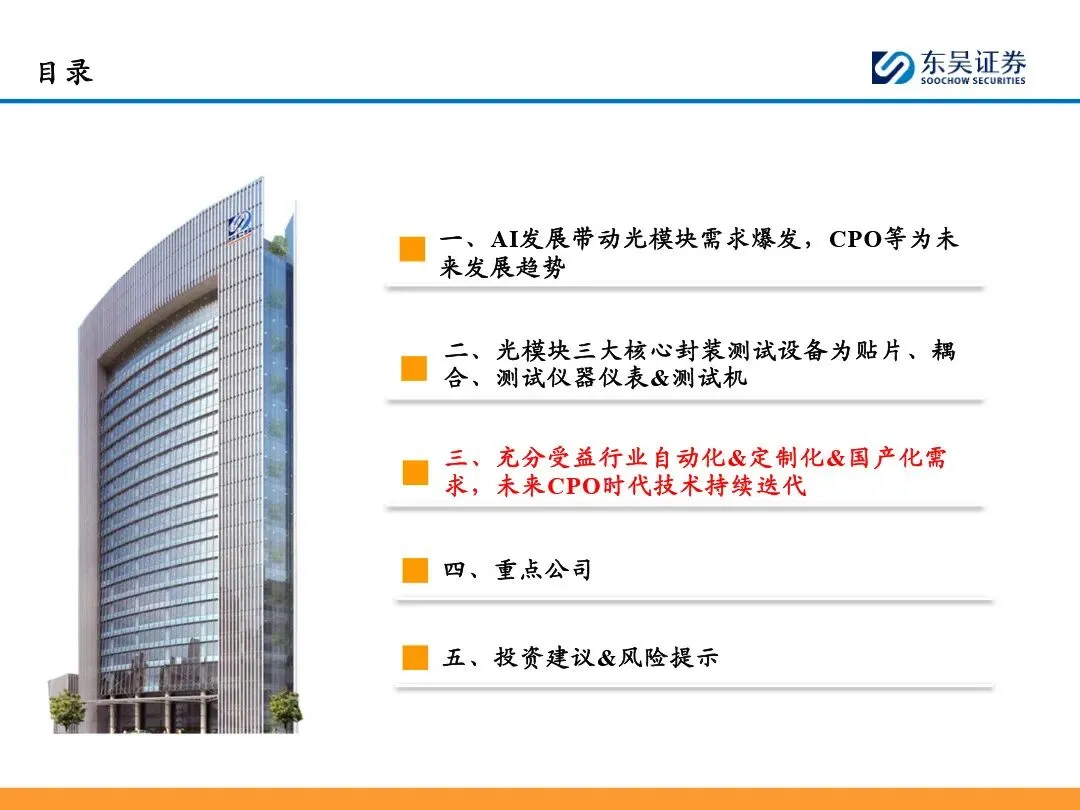 目录

东吴证券
SOOCHOW SECURITIES

一、AI发展带动光模块需求爆发，CPO等为未来发展趋势

二、光模块三大核心封装测试设备为贴片、耦合、测试仪器仪表&测试机

三、充分受益行业自动化&定制化&国产化需求，未来CPO时代技术持续迭代

四、重点公司

五、投资建议&风险提示